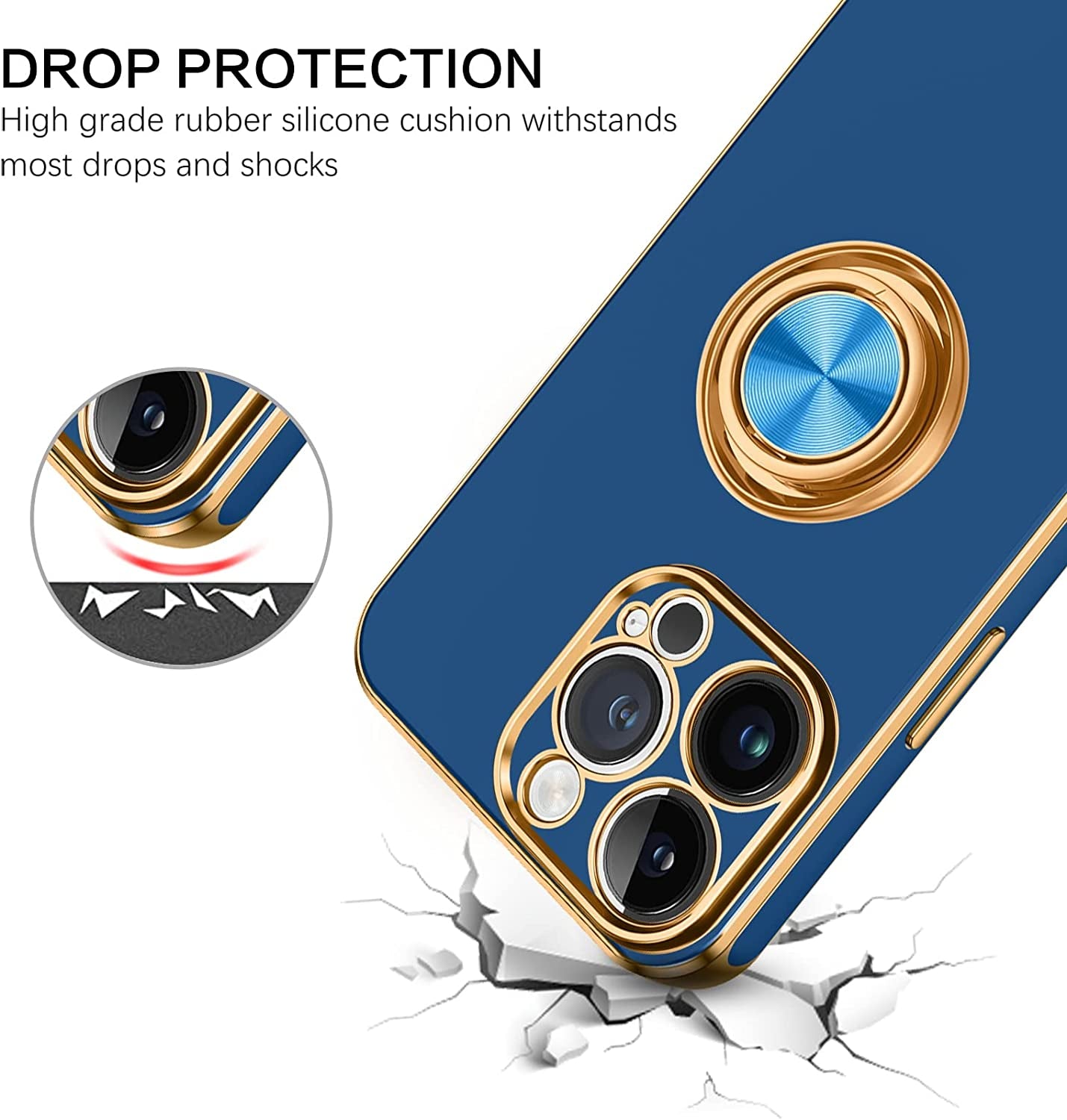 DROP PROTECTION
High grade rubber silicone cushion withstands most drops and shocks